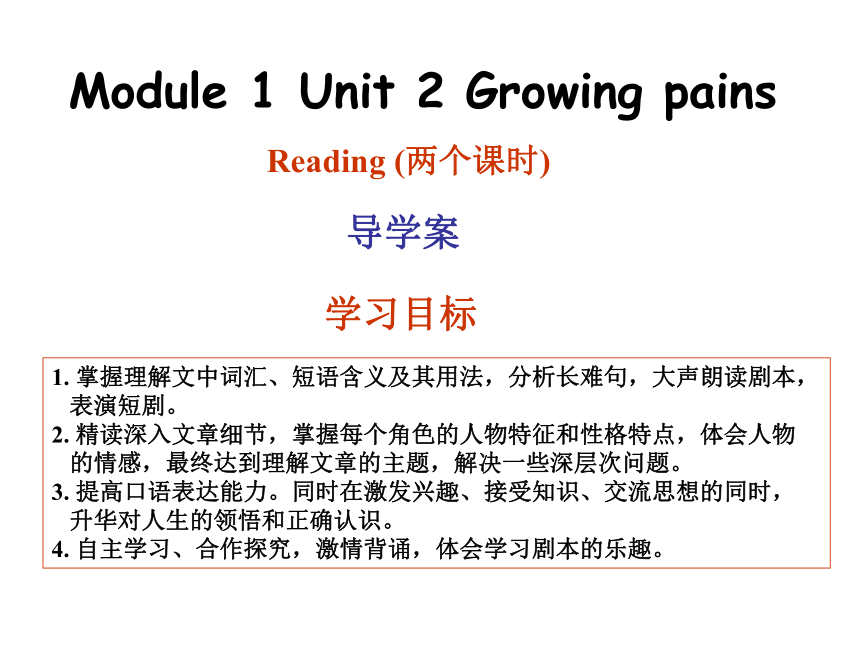 Module 1 Unit 2 Growing pains

Reading (两个课时)

导学案

学习目标

1. 掌握理解文中词汇、短语含义及其用法，分析长难句，大声朗读剧本，表演短剧。
2. 精读深入文章细节，掌握每个角色的人物特征和性格特点，体会人物的情感，最终达到理解文章的主题，解决一些深层次问题。
3. 提高口语表达能力。同时在激发兴趣、接受知识、交流思想的同时，升华对人生的领悟和正确认识。
4. 自主学习、合作探究，激情背诵，体会学习剧本的乐趣。